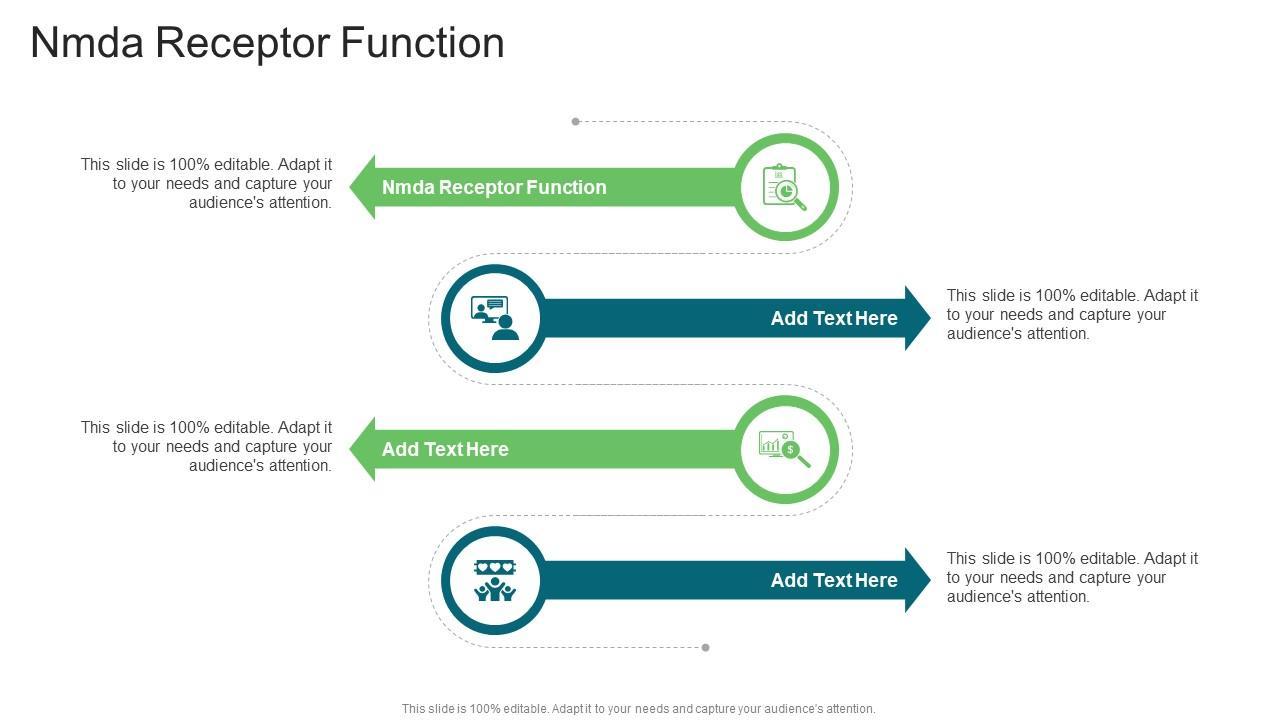 Nmda Receptor Function

This slide is 100% editable. Adapt it to your needs and capture your audience's attention.

Nmda Receptor Function

Add Text Here

This slide is 100% editable. Adapt it to your needs and capture your audience's attention.

This slide is 100% editable. Adapt it to your needs and capture your audience's attention.

Add Text Here

Add Text Here

This slide is 100% editable. Adapt it to your needs and capture your audience's attention.

This slide is 100% editable. Adapt it to your needs and capture your audience's attention.